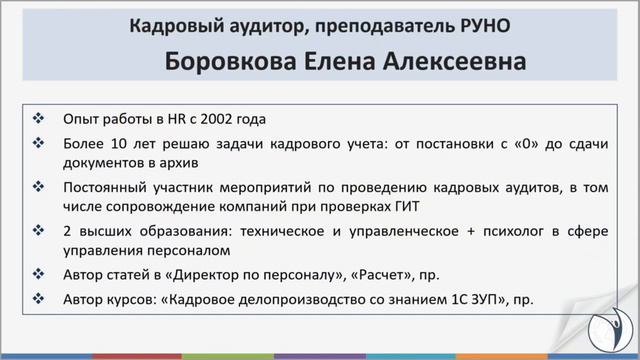 Кадровый аудитор, преподаватель РУНО

Боровкова Елена Алексеевна

❖ Опыт работы в HR с 2002 года

❖ Более 10 лет решаю задачи кадрового учета: от постановки с «0» до сдачи документов в архив

❖ Постоянный участник мероприятий по проведению кадровых аудитов, в том числе сопровождение компаний при проверках ГИТ

❖ 2 высших образования: техническое и управленческое + психолог в сфере управления персоналом

❖ Автор статей в «Директор по персоналу», «Расчет», пр.

❖ Автор курсов: «Кадровое делопроизводство со знанием 1С ЗУП», пр.